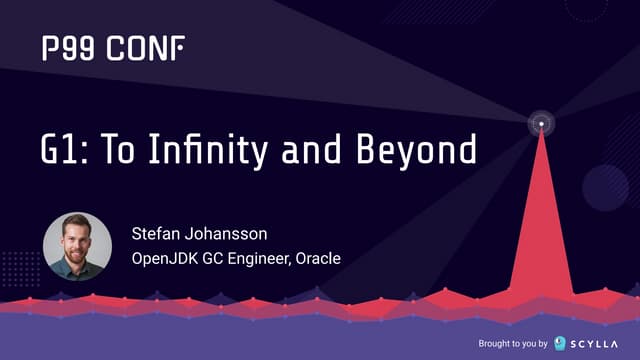 P99 CONF

G1: To Infinity and Beyond

Stefan Johansson
OpenJDK GC Engineer, Oracle

Brought to you by SCYLLA